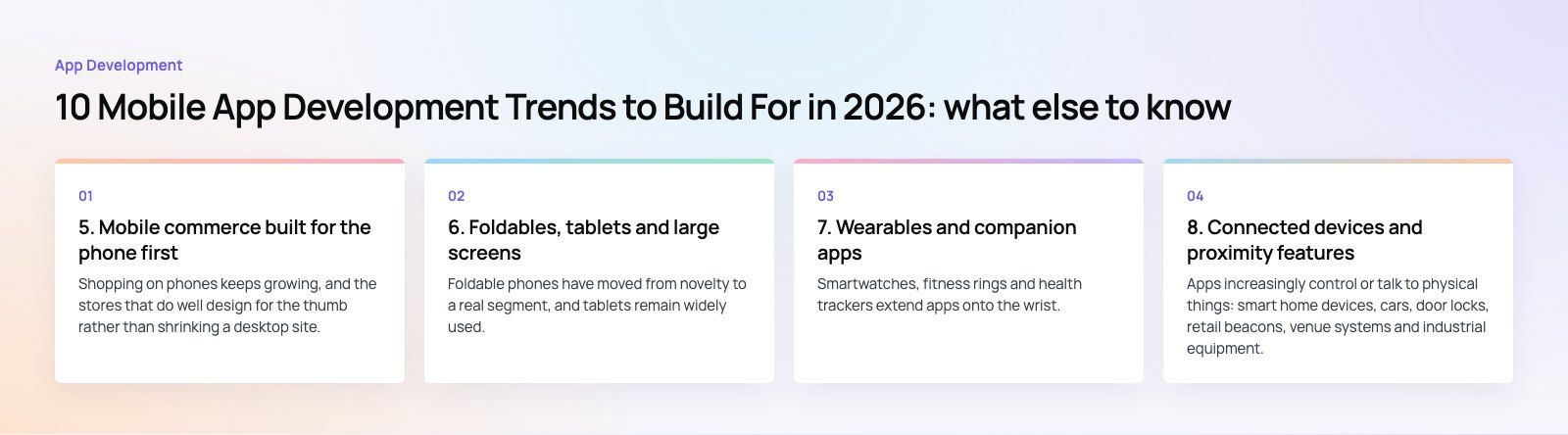 App Development

10 Mobile App Development Trends to Build For in 2026: what else to know

01

5. Mobile commerce built for the phone first

Shopping on phones keeps growing, and the stores that do well design for the thumb rather than shrinking a desktop site.

02

6. Foldables, tablets and large screens

Foldable phones have moved from novelty to a real segment, and tablets remain widely used.

03

7. Wearables and companion apps

Smartwatches, fitness rings and health trackers extend apps onto the wrist.

04

8. Connected devices and proximity features

Apps increasingly control or talk to physical things: smart home devices, cars, door locks, retail beacons, venue systems and industrial equipment.